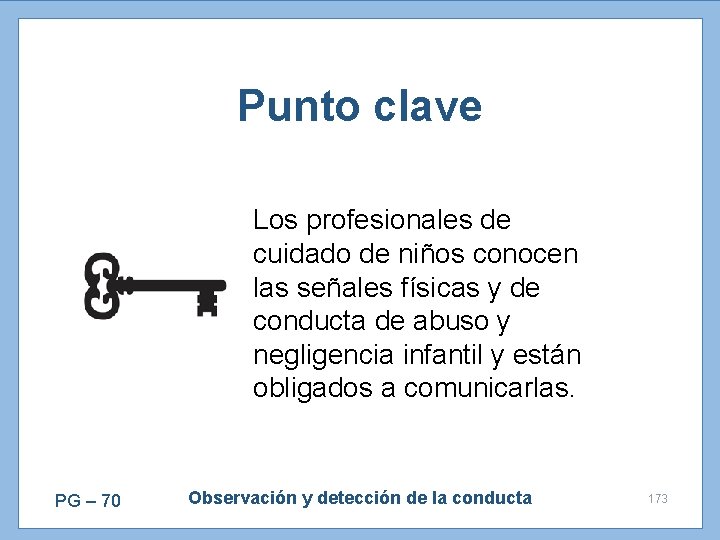 Punto clave

Los profesionales de cuidado de niños conocen las señales físicas y de conducta de abuso y negligencia infantil y están obligados a comunicarlas.

PG – 70

Observación y detección de la conducta

173